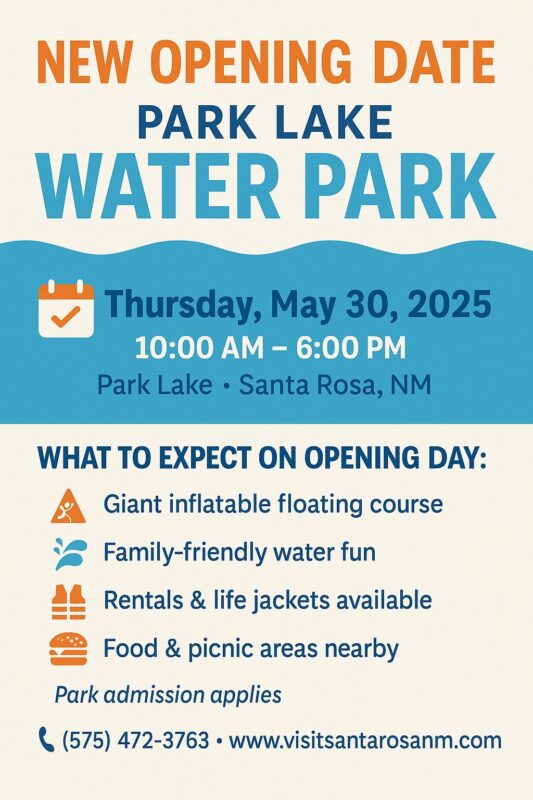 NEW OPENING DATE
PARK LAKE
WATER PARK

Thursday, May 30, 2025
10:00 AM – 6:00 PM
Park Lake • Santa Rosa, NM

WHAT TO EXPECT ON OPENING DAY:
Giant inflatable floating course
Family-friendly water fun
Rentals & life jackets available
Food & picnic areas nearby

Park admission applies

(575) 472-3763 • www.visitsantarosanm.com